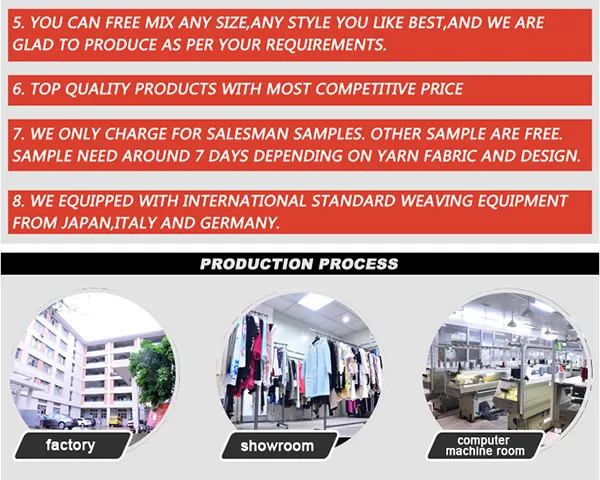 5. YOU CAN FREE MIX ANY SIZE,ANY STYLE YOU LIKE BEST,AND WE ARE GLAD TO PRODUCE AS PER YOUR REQUIREMENTS.

6. TOP QUALITY PRODUCTS WITH MOST COMPETITIVE PRICE

7. WE ONLY CHARGE FOR SALESMAN SAMPLES. OTHER SAMPLE ARE FREE. SAMPLE NEED AROUND 7 DAYS DEPENDING ON YARN FABRIC AND DESIGN.

8. WE EQUIPPED WITH INTERNATIONAL STANDARD WEAVING EQUIPMENT FROM JAPAN,ITALY AND GERMANY.

PRODUCTION PROCESS

factory

showroom

computer machine room